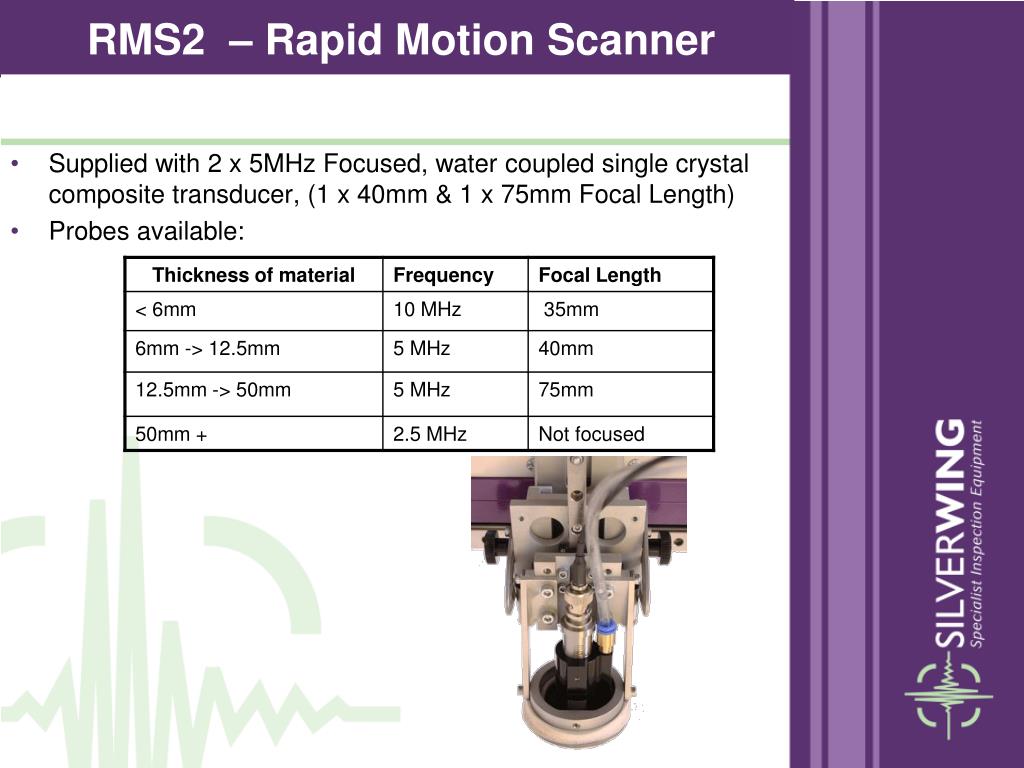 RMS2 – Rapid Motion Scanner

• Supplied with 2 x 5MHz Focused, water coupled single crystal composite transducer, (1 x 40mm & 1 x 75mm Focal Length)
• Probes available:

| Thickness of material | Frequency | Focal Length |
|---|---|---|
| < 6mm | 10 MHz | 35mm |
| 6mm -> 12.5mm | 5 MHz | 40mm |
| 12.5mm -> 50mm | 5 MHz | 75mm |
| 50mm + | 2.5 MHz | Not focused |

SILVERWING
Specialist Inspection Equipment